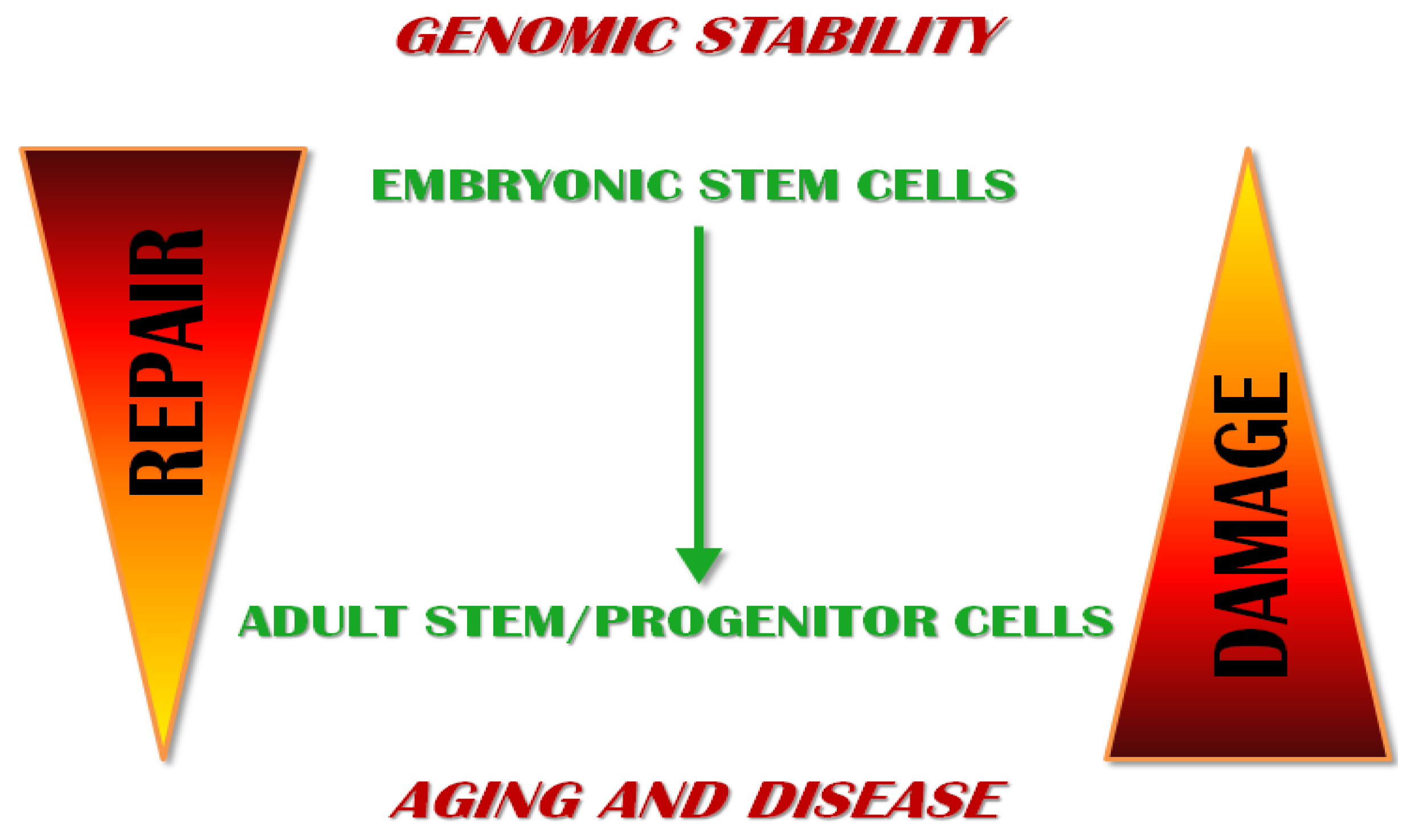 GENOMIC STABILITY

REPAIR

EMBRYONIC STEM CELLS

ADULT STEM/PROGENITOR CELLS

DAMAGE

AGING AND DISEASE